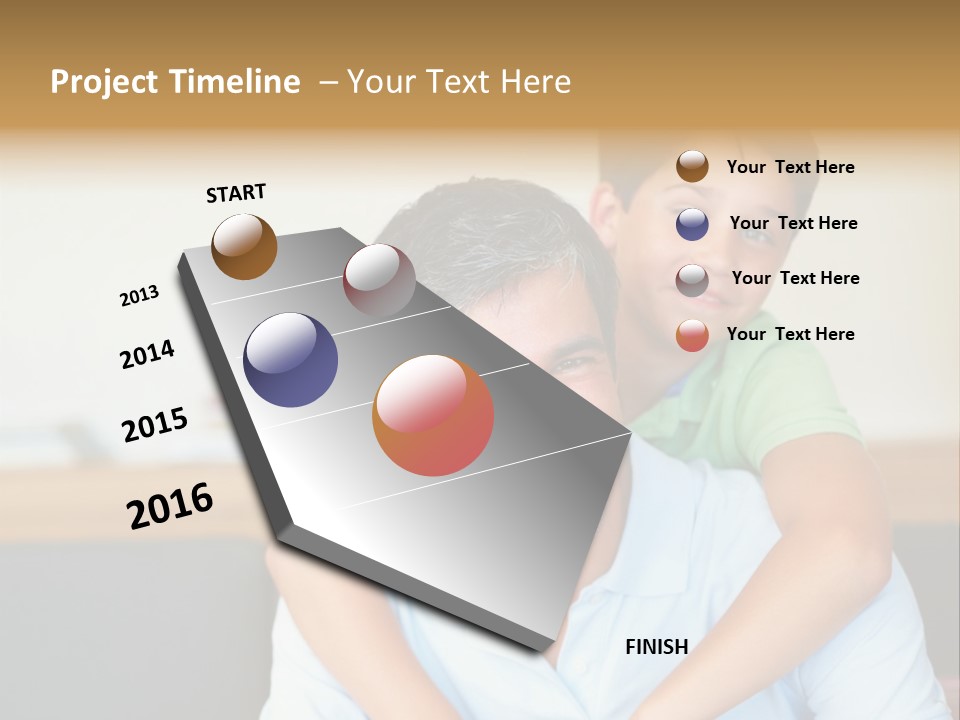 Project Timeline – Your Text Here

START

2013

2014

2015

2016

FINISH

Your Text Here

Your Text Here

Your Text Here

Your Text Here